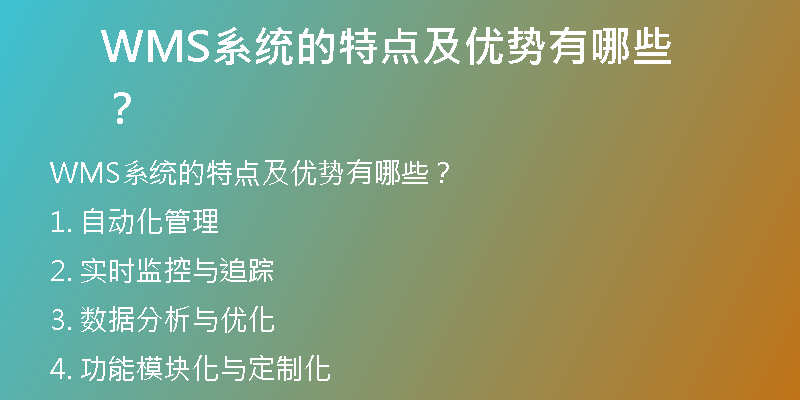 WMS系统的特点及优势有哪些？

WMS系统的特点及优势有哪些？

1. 自动化管理

2. 实时监控与追踪

3. 数据分析与优化

4. 功能模块化与定制化